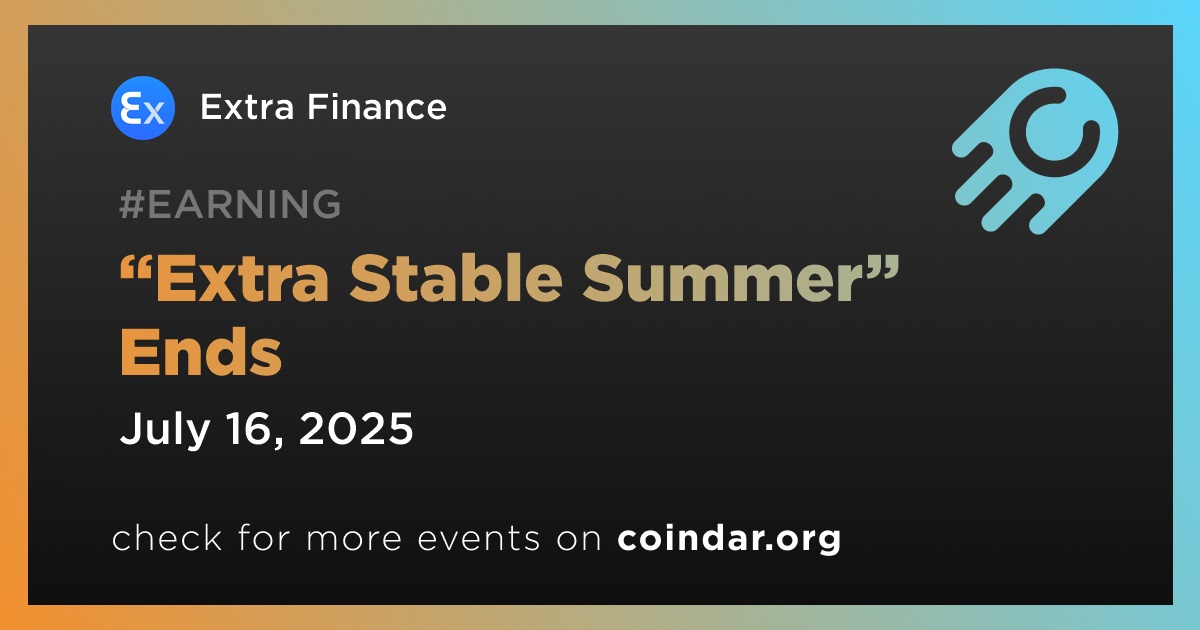 Ex Extra Finance

#EARNING

“Extra Stable Summer” Ends

July 16, 2025

check for more events on coindar.org